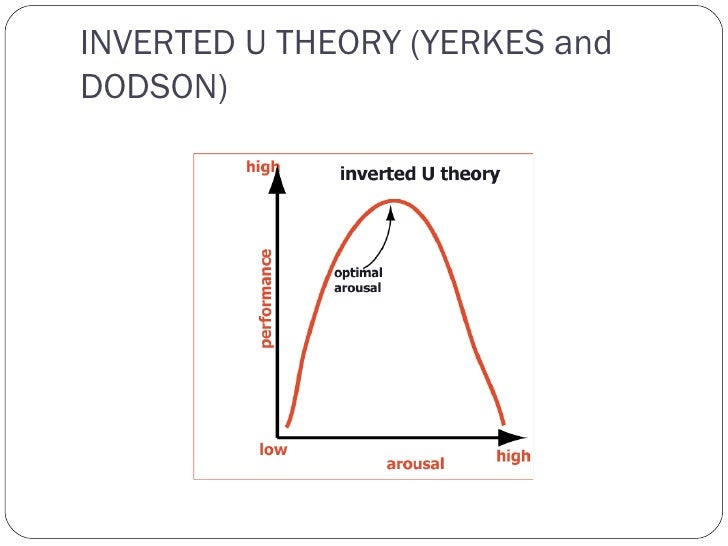 INVERTED U THEORY (YERKES and DODSON)

high

inverted U theory

performance

optimal arousal

low

arousal

high